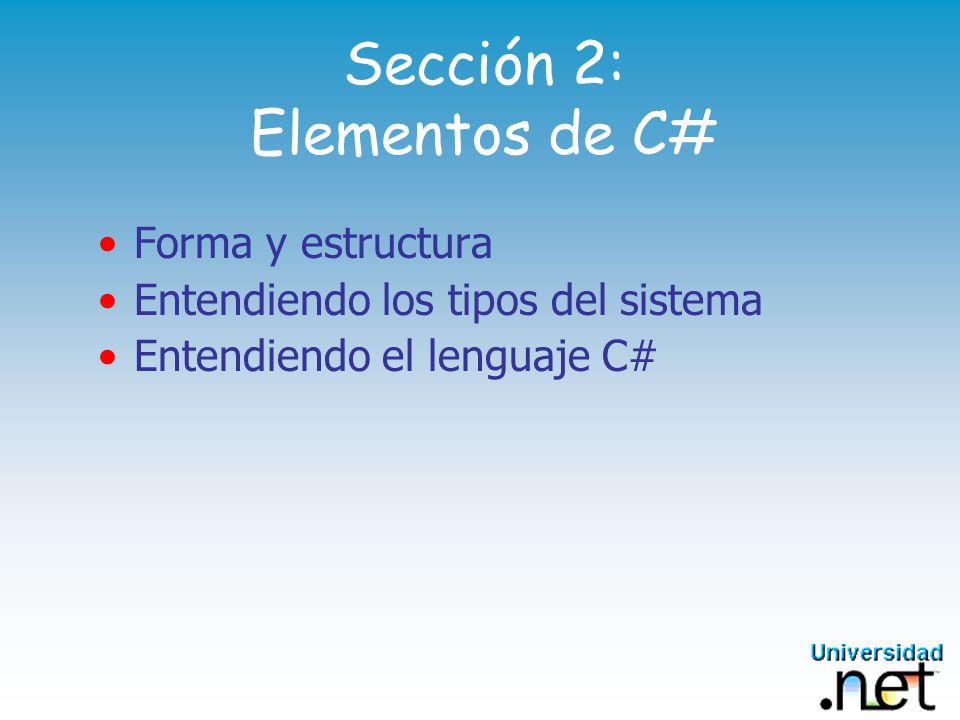 Sección 2:
Elementos de C#

• Forma y estructura
• Entendiendo los tipos del sistema
• Entendiendo el lenguaje C#

Universidad
.net